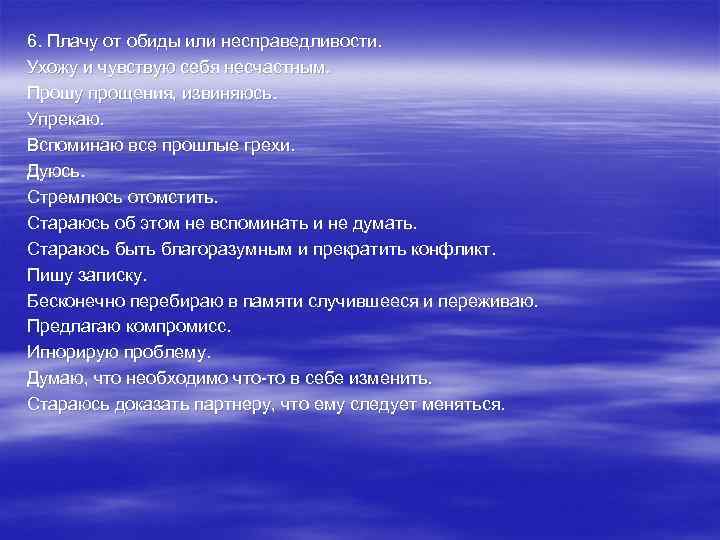 6. Плачу от обиды или несправедливости.
Ухожу и чувствую себя несчастным.
Прошу прощения, извиняюсь.
Упрекаю.
Вспоминаю все прошлые грехи.
Дуюсь.
Стремлюсь отомстить.
Стараюсь об этом не вспоминать и не думать.
Стараюсь быть благоразумным и прекратить конфликт.
Пишу записку.
Бесконечно перебираю в памяти случившееся и переживаю.
Предлагаю компромисс.
Игнорирую проблему.
Думаю, что необходимо что-то в себе изменить.
Стараюсь доказать партнеру, что ему следует меняться.